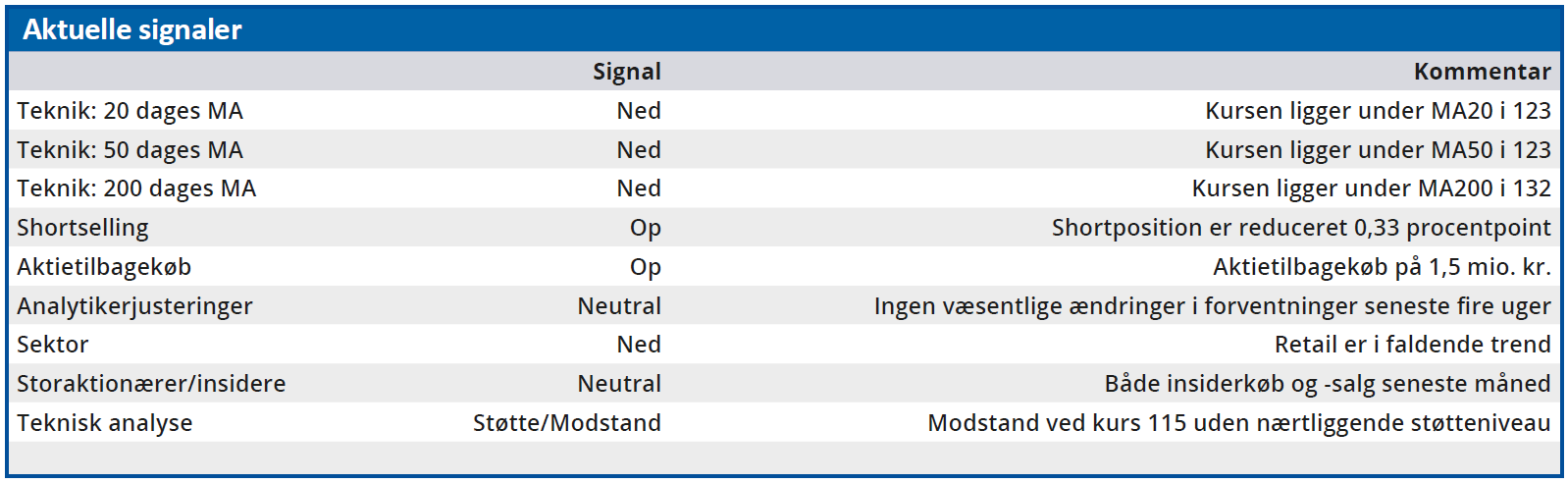 Aktuelle signaler

| | Signal | Kommentar |
|---|---|---|
| Teknik: 20 dages MA | Ned | Kursen ligger under MA20 i 123 |
| Teknik: 50 dages MA | Ned | Kursen ligger under MA50 i 123 |
| Teknik: 200 dages MA | Ned | Kursen ligger under MA200 i 132 |
| Shortselling | Op | Shortposition er reduceret 0,33 procentpoint |
| Aktietilbagekøb | Op | Aktietilbagekøb på 1,5 mio. kr. |
| Analytikerjusteringer | Neutral | Ingen væsentlige ændringer i forventninger seneste fire uger |
| Sektor | Ned | Retail er i faldende trend |
| Storaktionærer/insidere | Neutral | Både insiderkøb og -salg seneste måned |
| Teknisk analyse | Støtte/Modstand | Modstand ved kurs 115 uden nærtliggende støtteniveau |